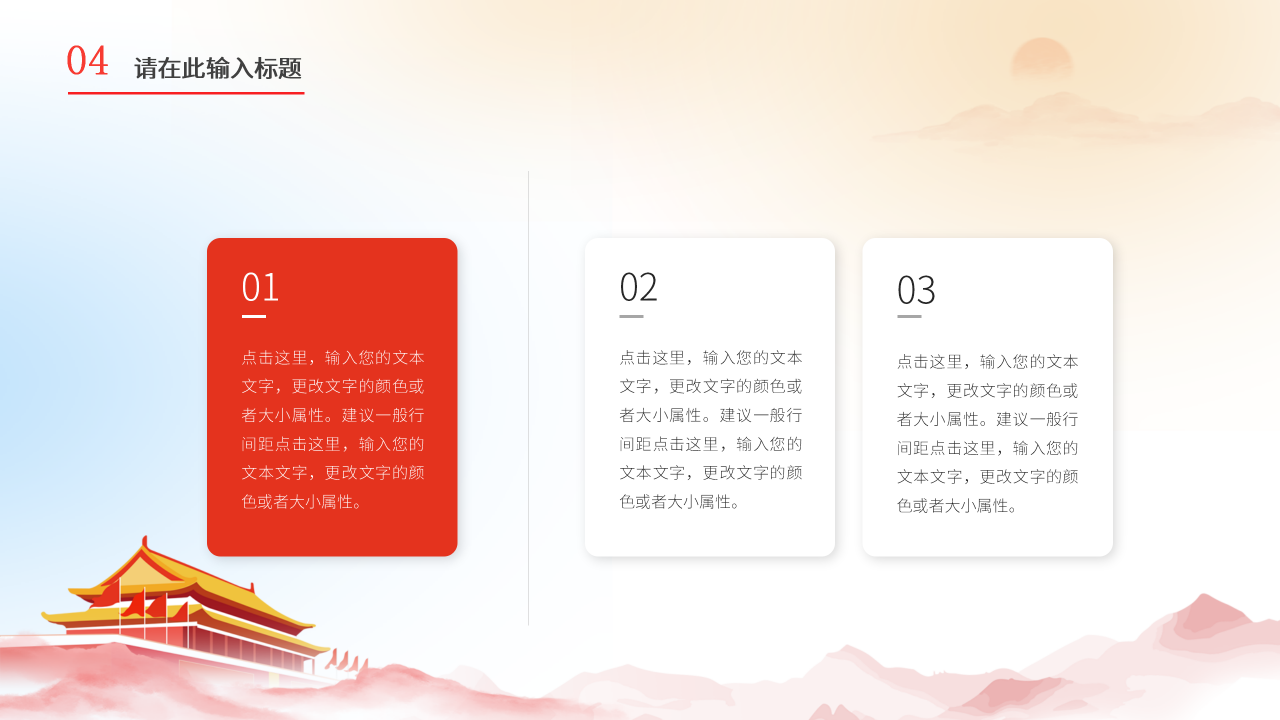 04 请在此输入标题

01

点击这里，输入您的文本文字，更改文字的颜色或者大小属性。建议一般行间距点击这里，输入您的文本文字，更改文字的颜色或者大小属性。

02

点击这里，输入您的文本文字，更改文字的颜色或者大小属性。建议一般行间距点击这里，输入您的文本文字，更改文字的颜色或者大小属性。

03

点击这里，输入您的文本文字，更改文字的颜色或者大小属性。建议一般行间距点击这里，输入您的文本文字，更改文字的颜色或者大小属性。